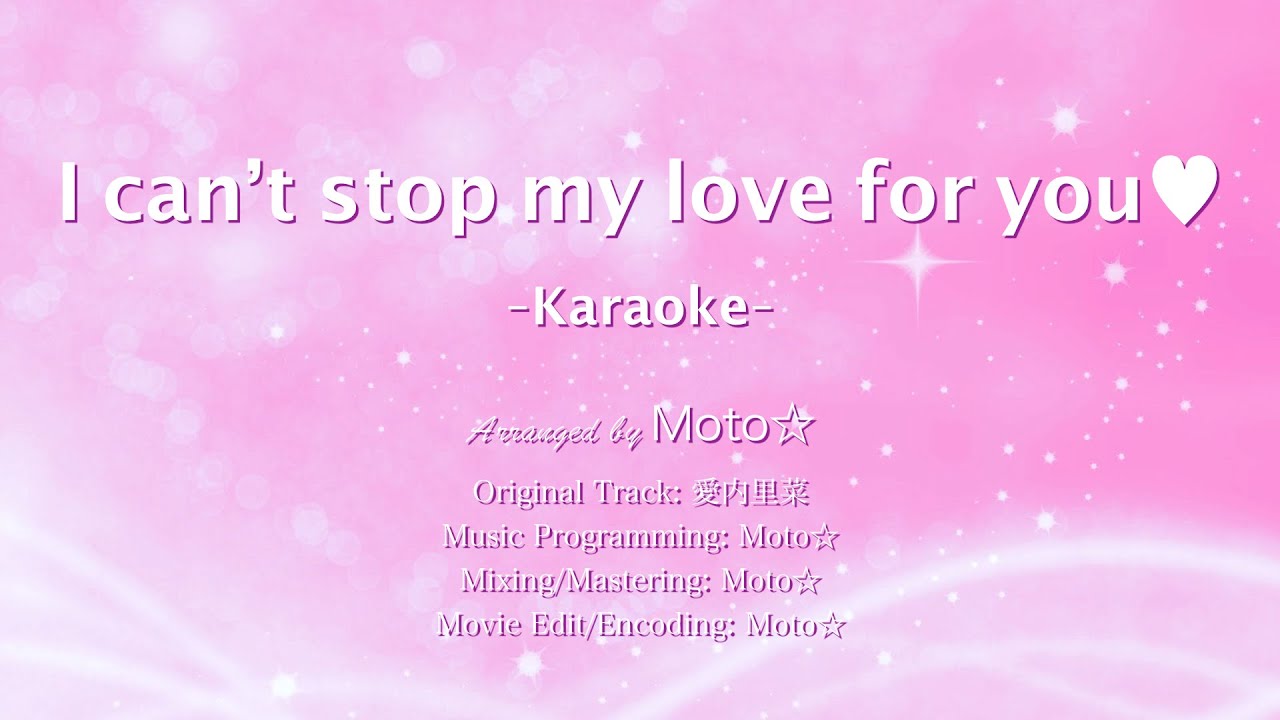 I can’t stop my love for you♥

-Karaoke-

Arranged by Moto☆

Original Track: 愛内里菜
Music Programming: Moto☆
Mixing/Mastering: Moto☆
Movie Edit/Encoding: Moto☆